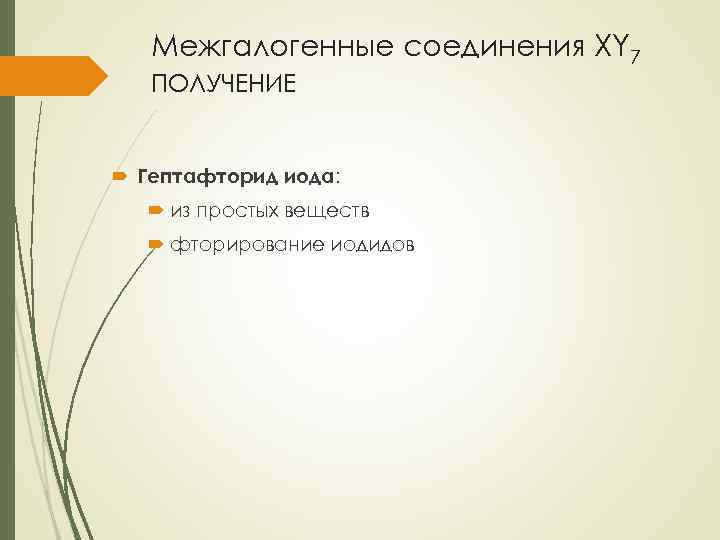 Межгалогенные соединения $XY_7$
ПОЛУЧЕНИЕ

Гептафторид иода:

из простых веществ

фторирование иодидов